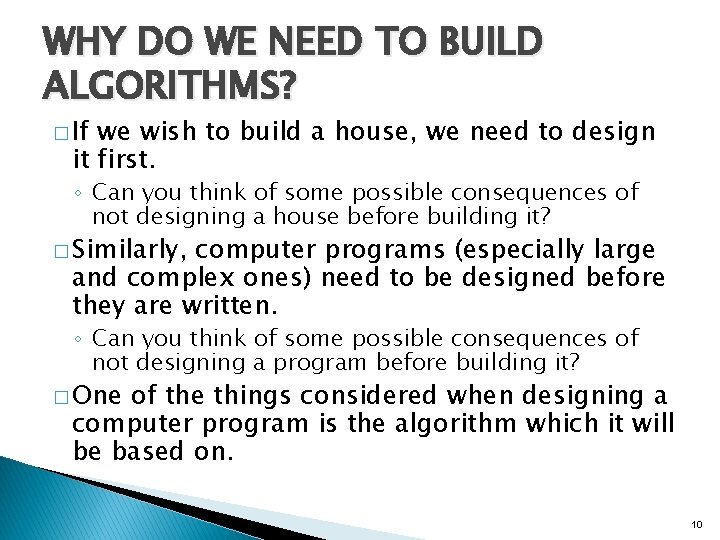 WHY DO WE NEED TO BUILD ALGORITHMS?

□ If we wish to build a house, we need to design it first.

◦ Can you think of some possible consequences of not designing a house before building it?

□ Similarly, computer programs (especially large and complex ones) need to be designed before they are written.

◦ Can you think of some possible consequences of not designing a program before building it?

□ One of the things considered when designing a computer program is the algorithm which it will be based on.

10